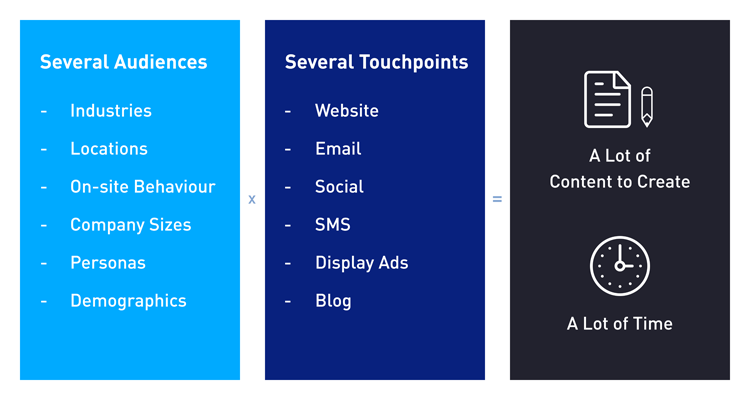 Several Audiences

- Industries
- Locations
- On-site Behaviour
- Company Sizes
- Personas
- Demographics

x

Several Touchpoints

- Website
- Email
- Social
- SMS
- Display Ads
- Blog

=

A Lot of Content to Create

A Lot of Time